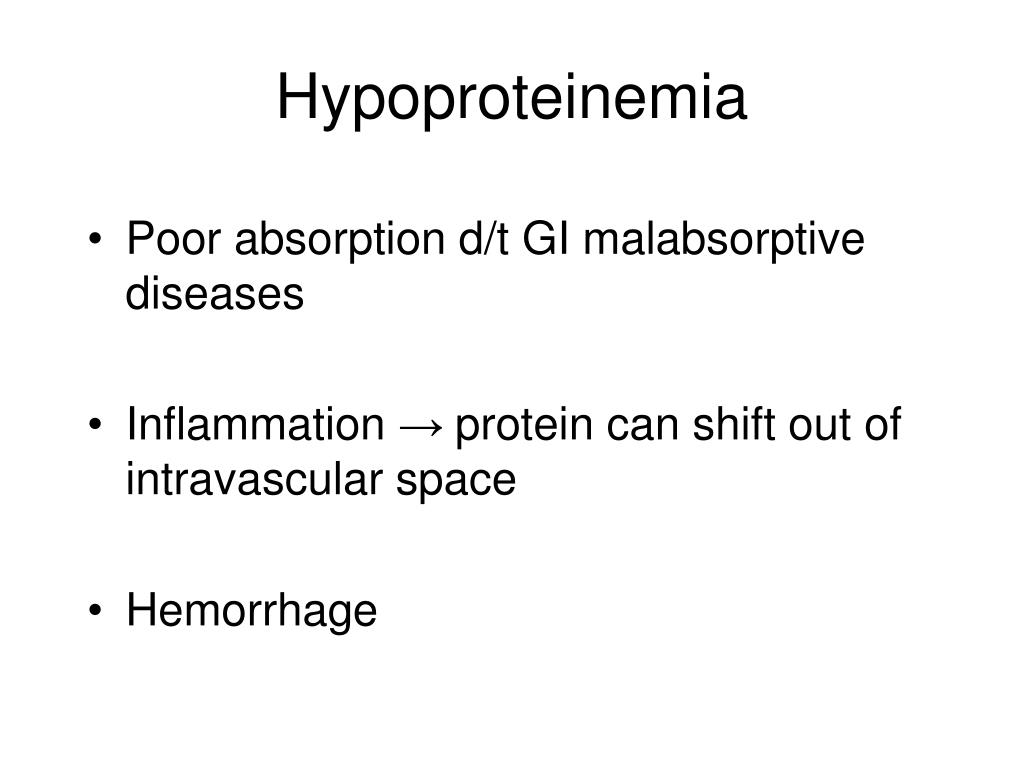 Hypoproteinemia

• Poor absorption d/t GI malabsorptive diseases

• Inflammation → protein can shift out of intravascular space

• Hemorrhage